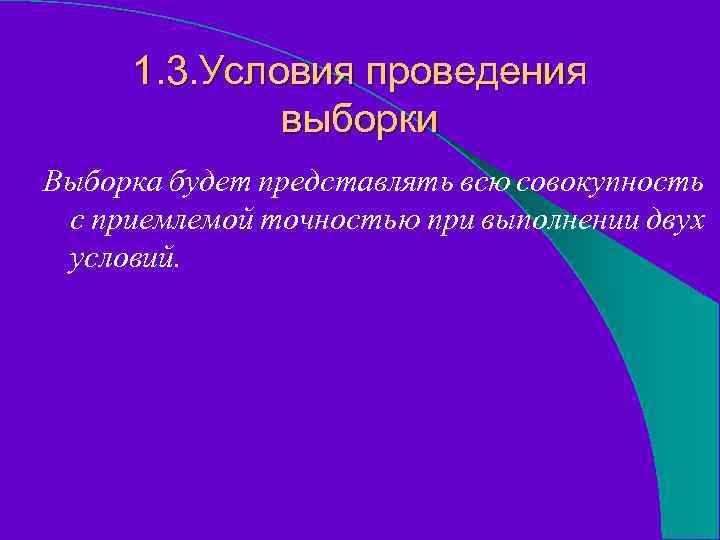 1.3.Условия проведения выборки

Выборка будет представлять всю совокупность с приемлемой точностью при выполнении двух условий.